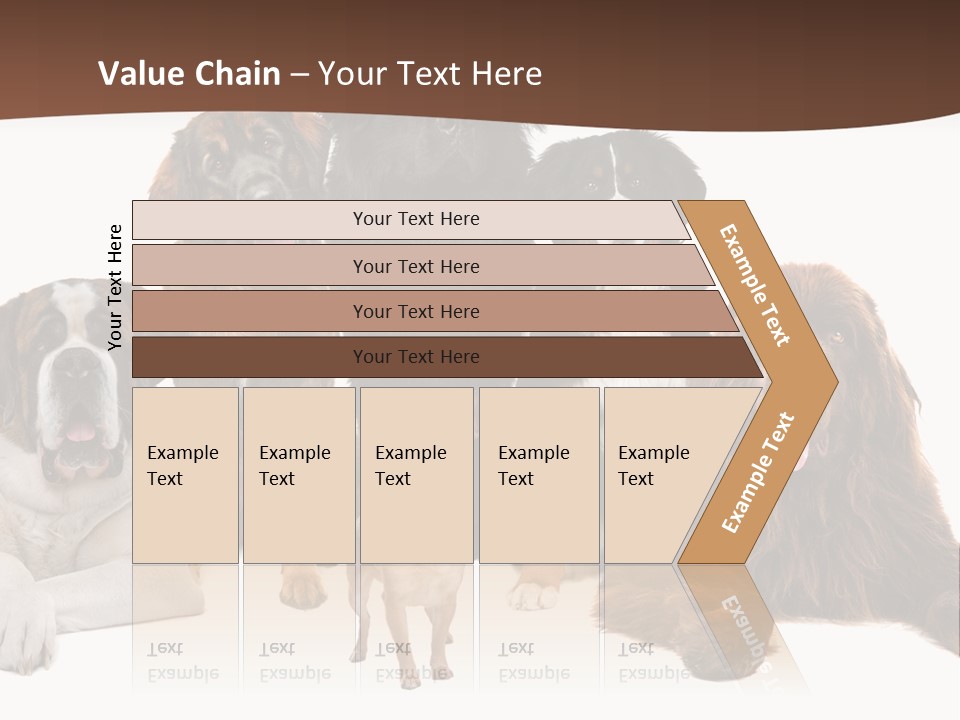 Value Chain – Your Text Here

Your Text Here

Your Text Here

Your Text Here

Your Text Here

Your Text Here

Example Text

Example Text

Example Text

Example Text

Example Text

Example Text

Example Text